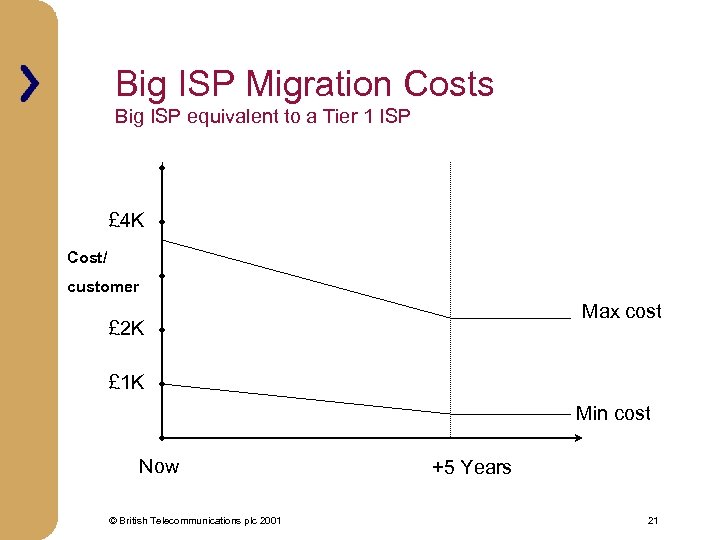 Big ISP Migration Costs
Big ISP equivalent to a Tier 1 ISP

£4K
Cost/
customer
£2K
£1K

Max cost
Min cost

Now
+5 Years

© British Telecommunications plc 2001
21